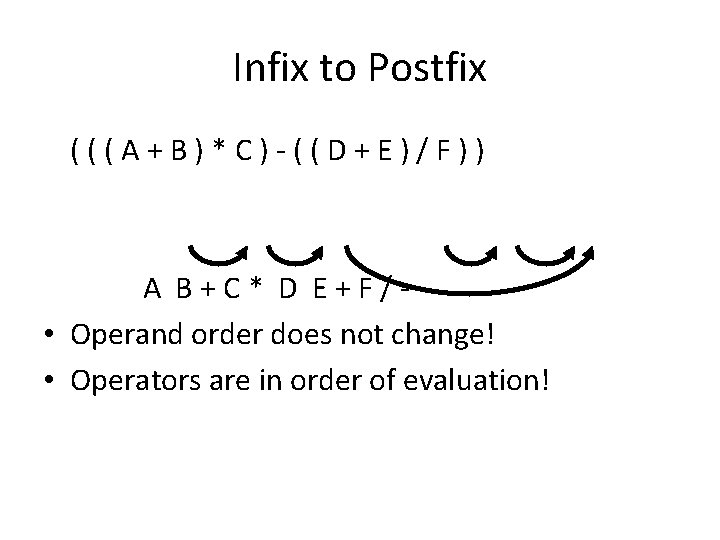 Infix to Postfix

( ( ( A + B ) * C ) - ( ( D + E ) / F ) )

A B + C * D E + F / -

• Operand order does not change!

• Operators are in order of evaluation!